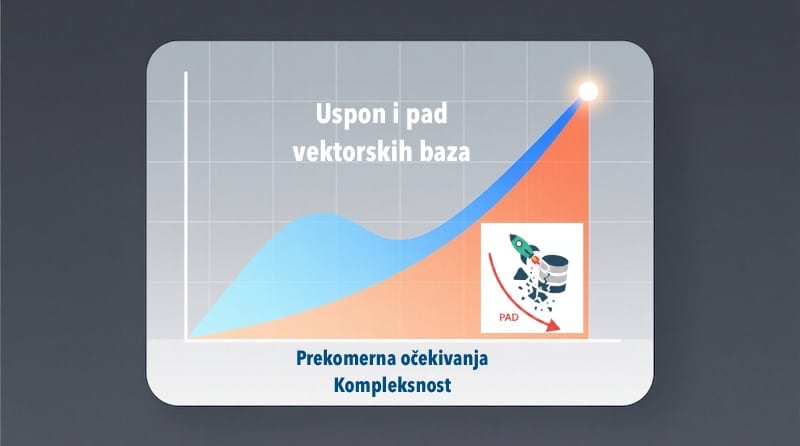 Uspon i pad vektorskih baza

PAD

Prekomerna očekivanja
Kompleksnost